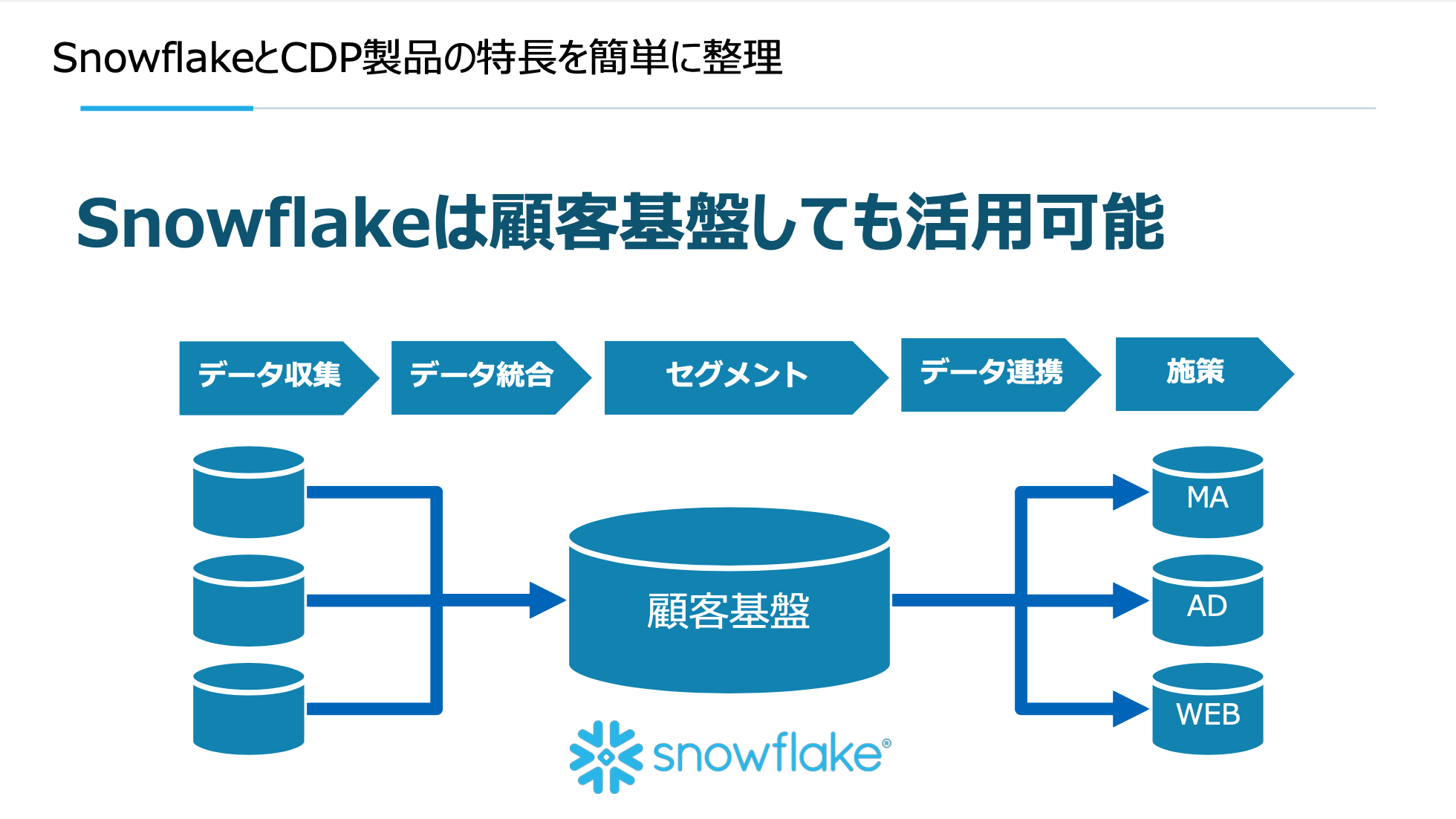 SnowflakeとCDP製品の特長を簡単に整理

Snowflakeは顧客基盤しても活用可能

データ収集

データ統合

セグメント

データ連携

施策

顧客基盤

MA

AD

WEB

snowflake®